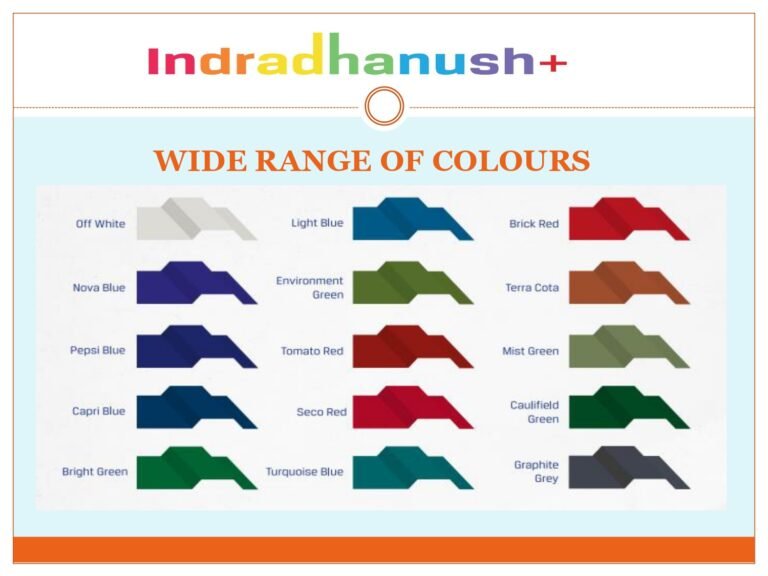 Indradhanush+

WIDE RANGE OF COLOURS

Off White

Nova Blue

Pepsi Blue

Capri Blue

Bright Green

Light Blue

Environment Green

Tomato Red

Seco Red

Turquoise Blue

Brick Red

Terra Cota

Mist Green

Caulifield Green

Graphite Grey